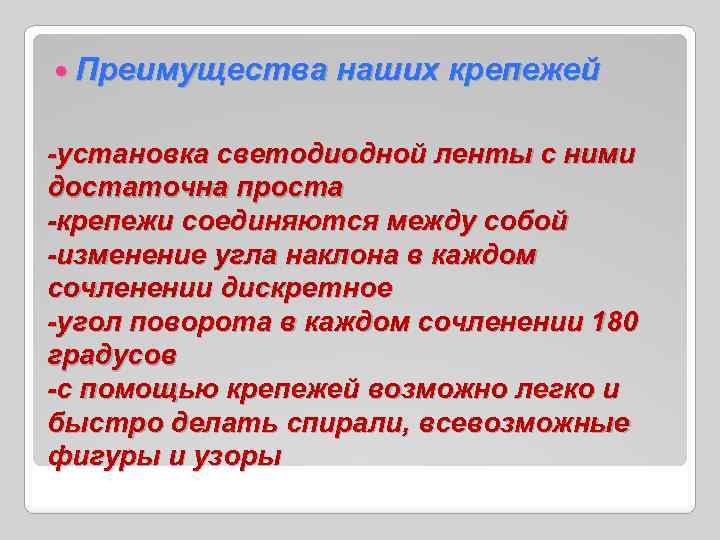 Преимущества наших крепежей

-установка светодиодной ленты с ними достаточна проста
-крепежи соединяются между собой
-изменение угла наклона в каждом сочленении дискретное
-угол поворота в каждом сочленении 180 градусов
-с помощью крепежей возможно легко и быстро делать спирали, всевозможные фигуры и узоры